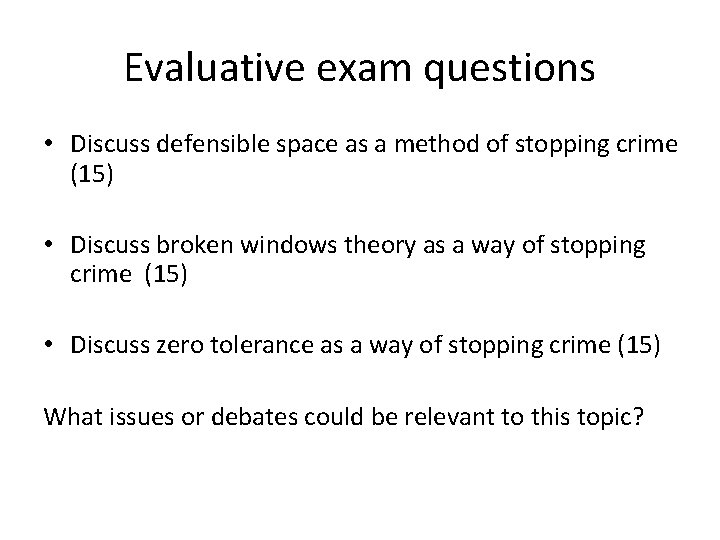 Evaluative exam questions

• Discuss defensible space as a method of stopping crime (15)

• Discuss broken windows theory as a way of stopping crime (15)

• Discuss zero tolerance as a way of stopping crime (15)

What issues or debates could be relevant to this topic?